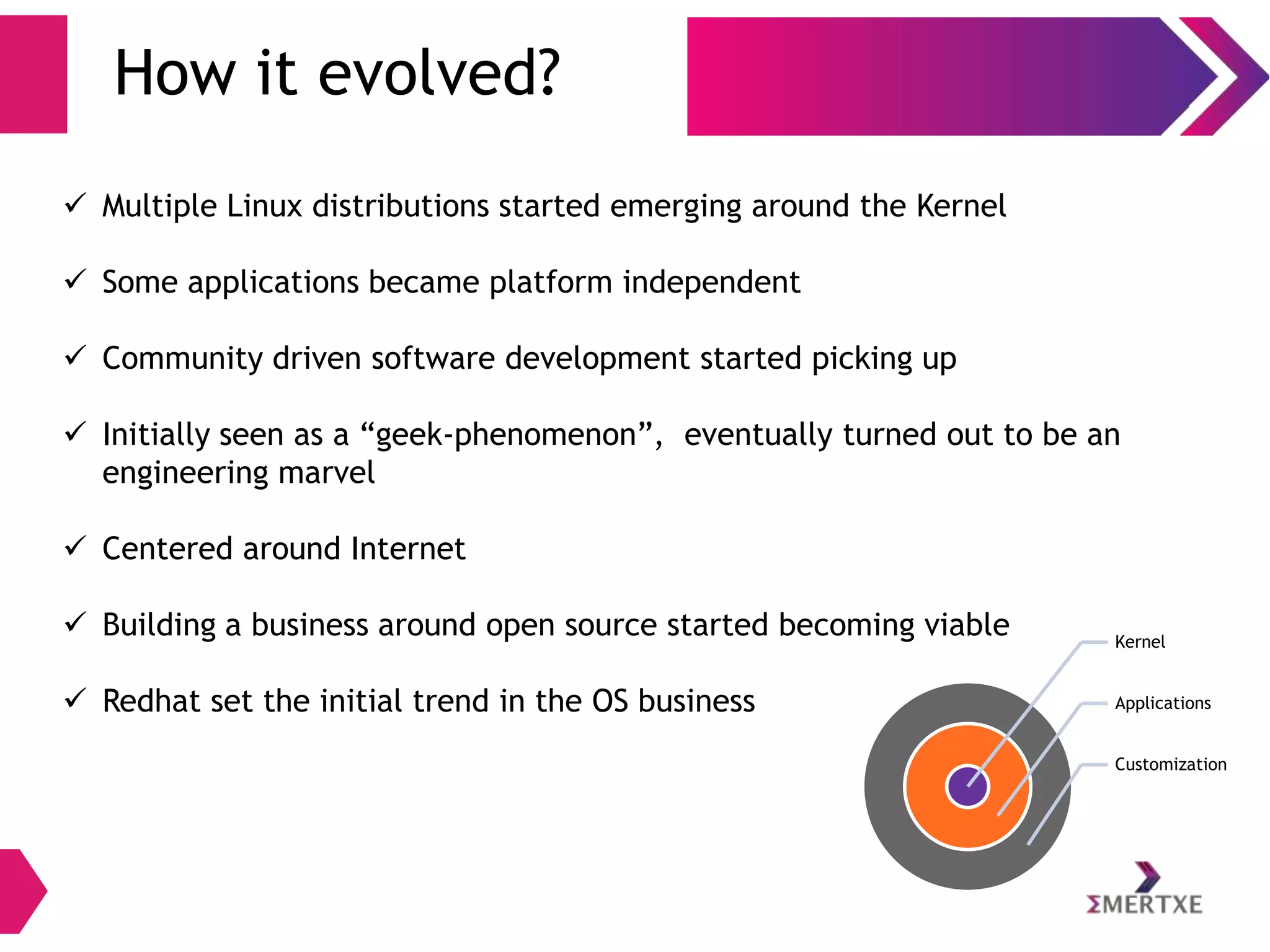 How it evolved?

✓ Multiple Linux distributions started emerging around the Kernel

✓ Some applications became platform independent

✓ Community driven software development started picking up

✓ Initially seen as a “geek-phenomenon”, eventually turned out to be an engineering marvel

✓ Centered around Internet

✓ Building a business around open source started becoming viable

✓ Redhat set the initial trend in the OS business

Kernel

Applications

Customization

ΣMERTXE